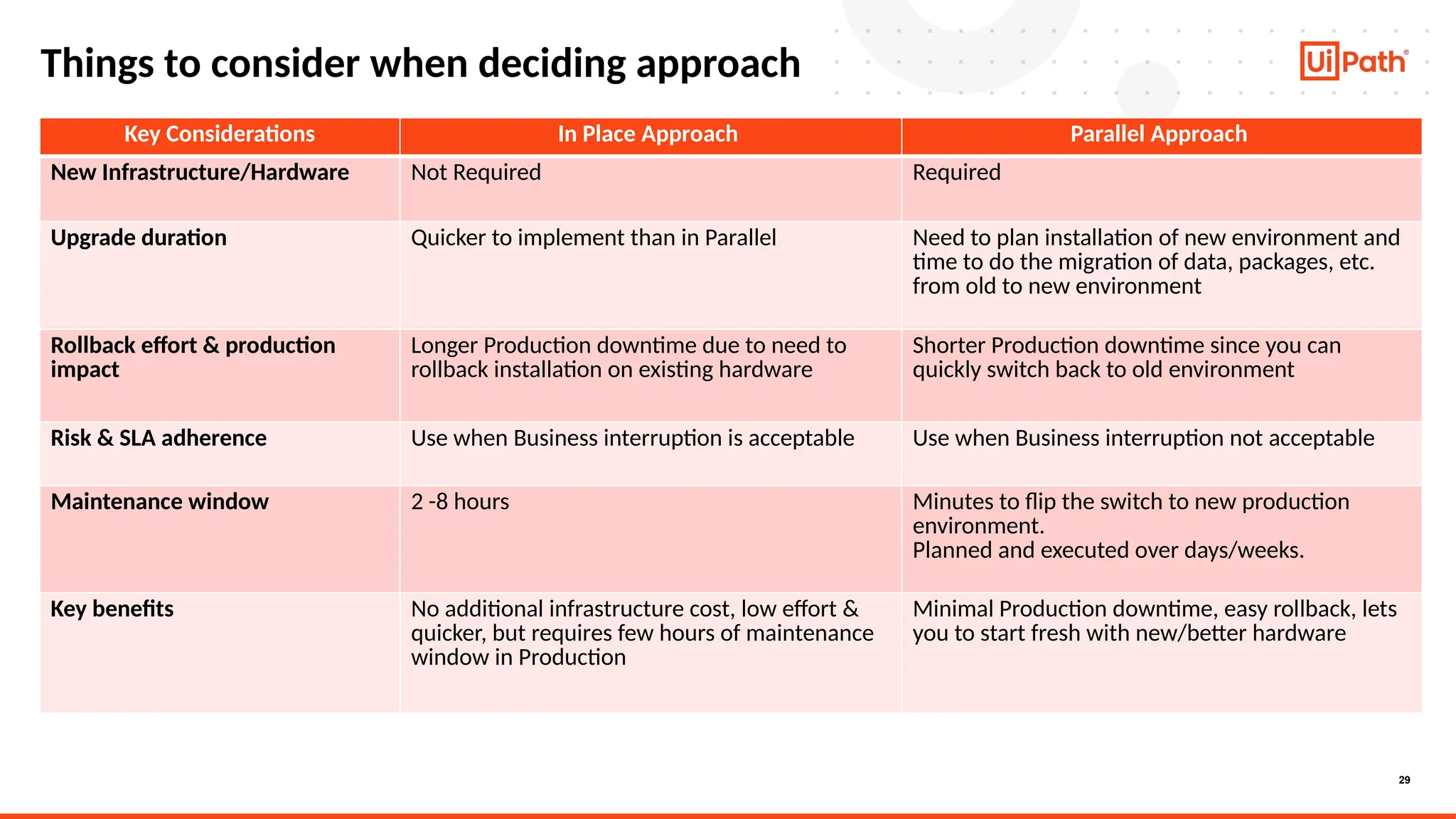 Things to consider when deciding approach

UiPath®

| Key Considerations | In Place Approach | Parallel Approach |
|---|---|---|
| New Infrastructure/Hardware | Not Required | Required |
| Upgrade duration | Quicker to implement than in Parallel | Need to plan installation of new environment and time to do the migration of data, packages, etc. from old to new environment |
| Rollback effort & production impact | Longer Production downtime due to need to rollback installation on existing hardware | Shorter Production downtime since you can quickly switch back to old environment |
| Risk & SLA adherence | Use when Business interruption is acceptable | Use when Business interruption not acceptable |
| Maintenance window | 2 -8 hours | Minutes to flip the switch to new production environment. Planned and executed over days/weeks. |
| Key benefits | No additional infrastructure cost, low effort & quicker, but requires few hours of maintenance window in Production | Minimal Production downtime, easy rollback, lets you to start fresh with new/better hardware |

29